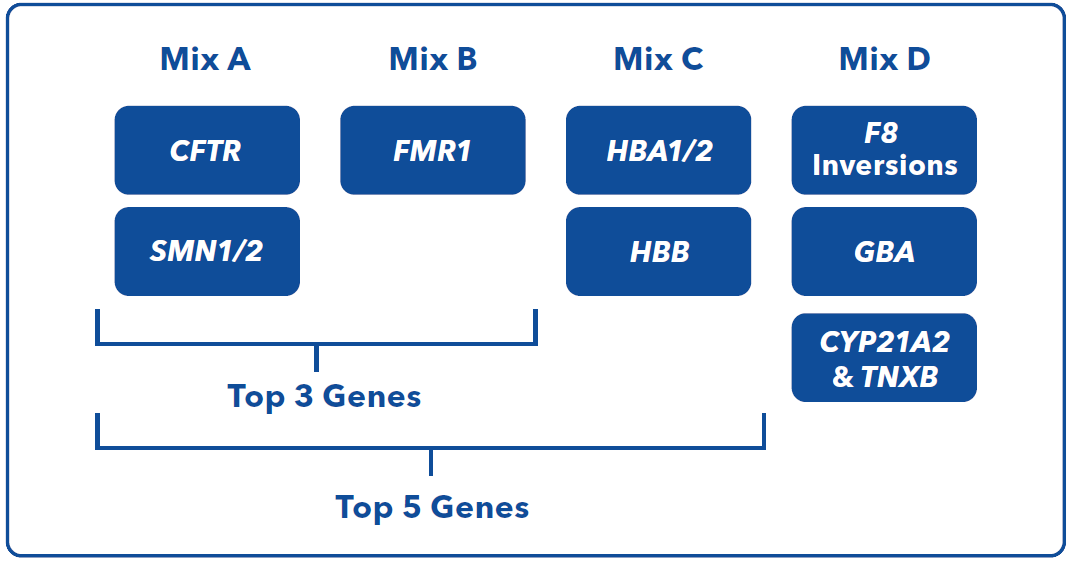 Mix A

CFTR

SMN1/2

Mix B

FMR1

Mix C

HBA1/2

HBB

Mix D

F8 Inversions

GBA

CYP21A2 & TNXB

Top 3 Genes

Top 5 Genes